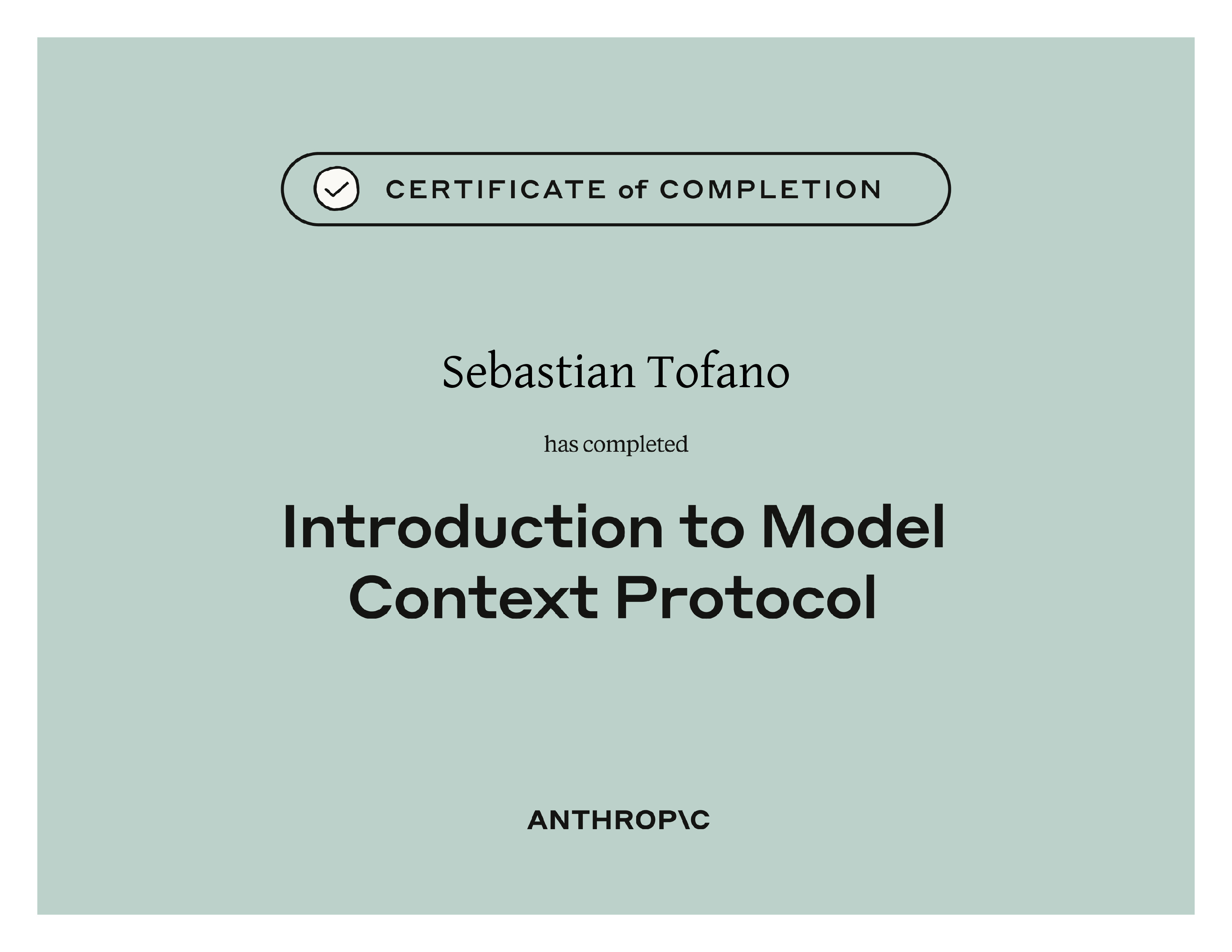 CERTIFICATE of COMPLETION

Sebastian Tofano

has completed

Introduction to Model Context Protocol

ANTHROP\C